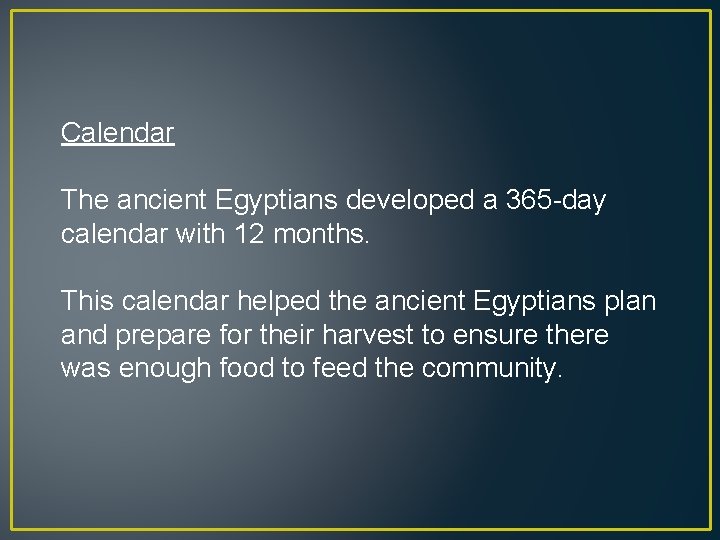 Calendar

The ancient Egyptians developed a 365-day calendar with 12 months.

This calendar helped the ancient Egyptians plan and prepare for their harvest to ensure there was enough food to feed the community.